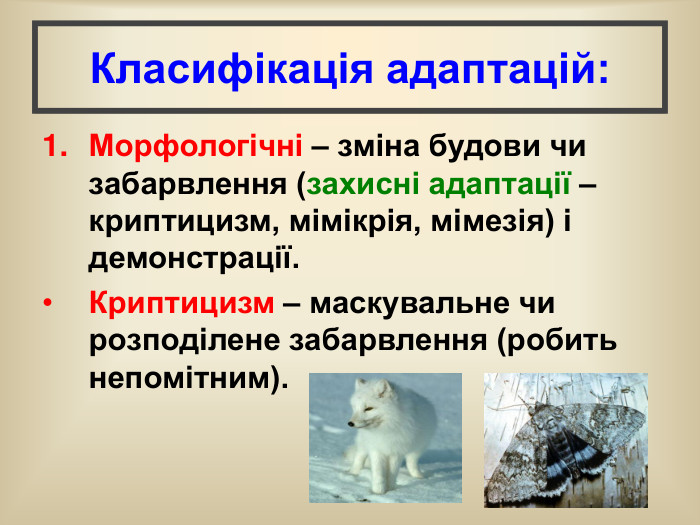 Класифікація адаптацій:

1. Морфологічні – зміна будови чи забарвлення (захисні адаптації – криптицизм, мімікрія, мімезія) і демонстрації.

• Криптицизм – маскувальне чи розподілене забарвлення (робить непомітним).